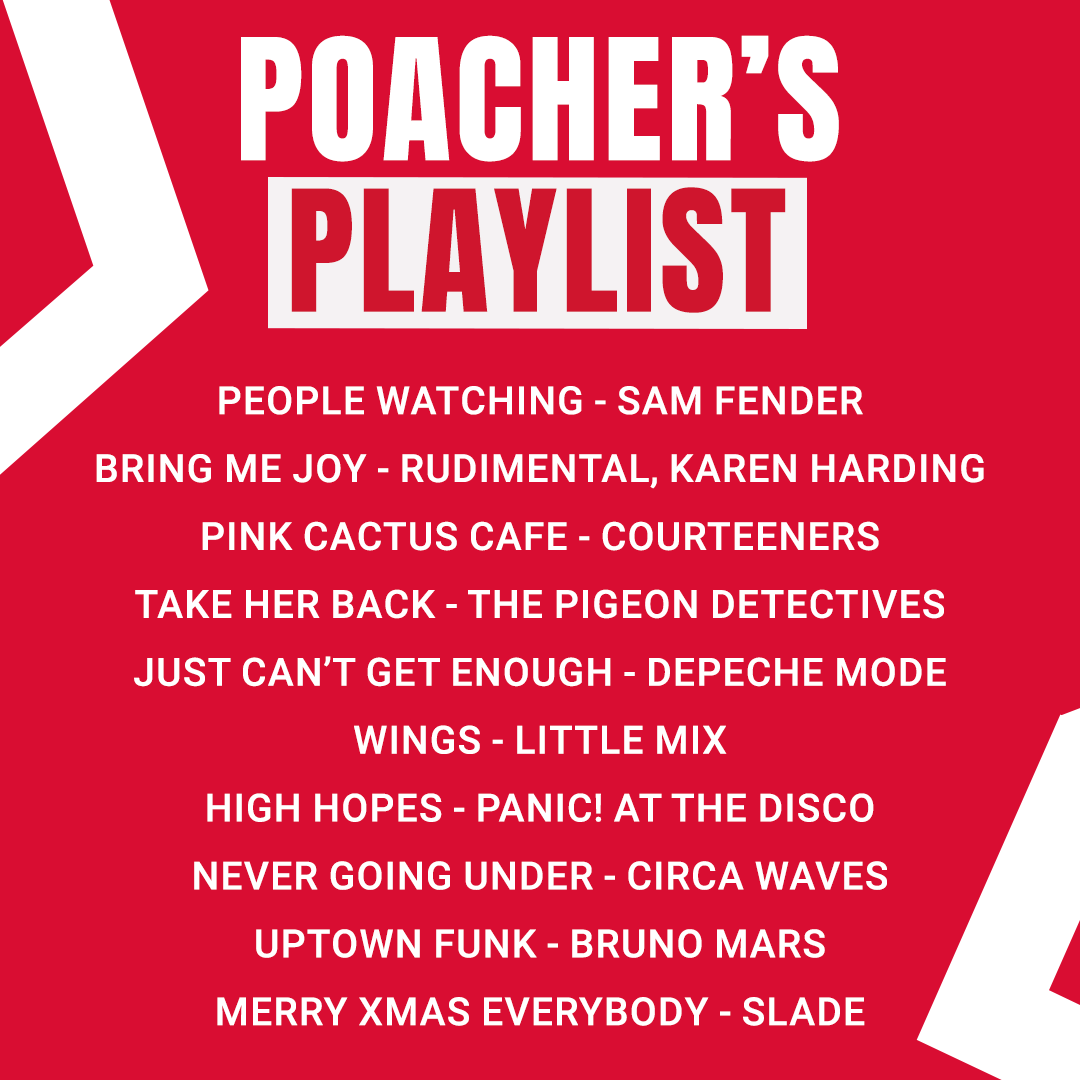 POACHER'S
PLAYLIST

PEOPLE WATCHING - SAM FENDER
BRING ME JOY - RUDIMENTAL, KAREN HARDING
PINK CACTUS CAFE - COURTEENERS
TAKE HER BACK - THE PIGEON DETECTIVES
JUST CAN'T GET ENOUGH - DEPECHE MODE
WINGS - LITTLE MIX
HIGH HOPES - PANIC! AT THE DISCO
NEVER GOING UNDER - CIRCA WAVES
UPTOWN FUNK - BRUNO MARS
MERRY XMAS EVERYBODY - SLADE